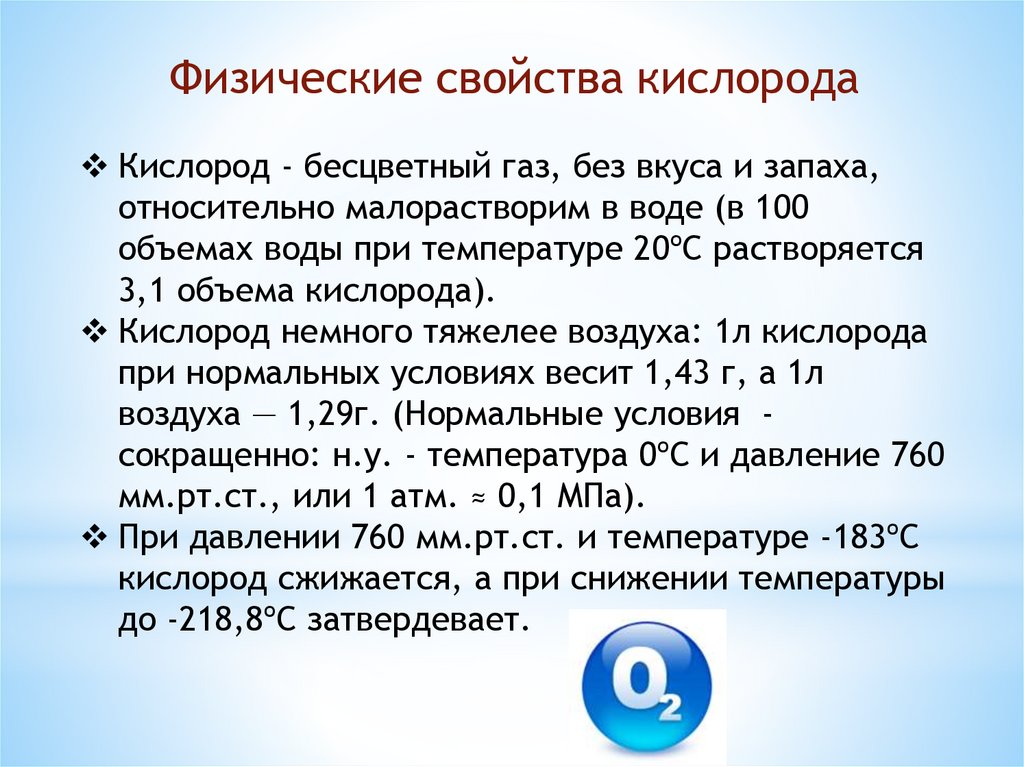 Физические свойства кислорода

❖ Кислород - бесцветный газ, без вкуса и запаха, относительно малорастворим в воде (в 100 объемах воды при температуре 20°С растворяется 3,1 объема кислорода).

❖ Кислород немного тяжелее воздуха: 1л кислорода при нормальных условиях весит 1,43 г, а 1л воздуха — 1,29г. (Нормальные условия - сокращенно: н.у. - температура 0°С и давление 760 мм.рт.ст., или 1 атм. ≈ 0,1 МПа).

❖ При давлении 760 мм.рт.ст. и температуре -183°С кислород сжижается, а при снижении температуры до -218,8°С затвердевает.

$O_2$